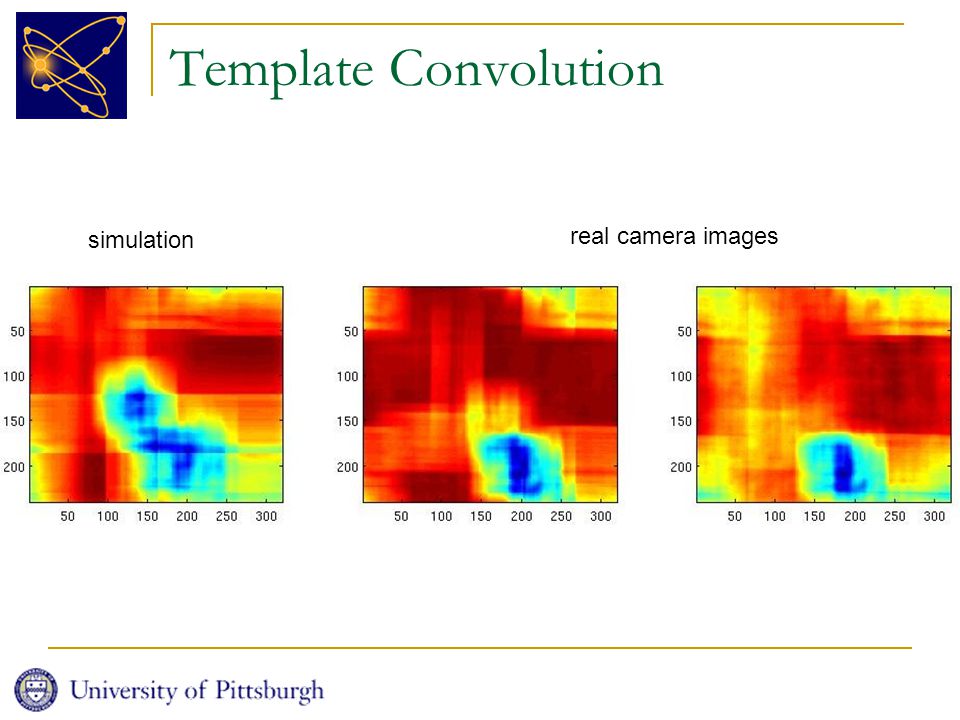 Template Convolution

simulation

real camera images

50
100
150
200
50 100 150 200 250 300

50
100
150
200
50 100 150 200 250 300

50
100
150
200
50 100 150 200 250 300

University of Pittsburgh